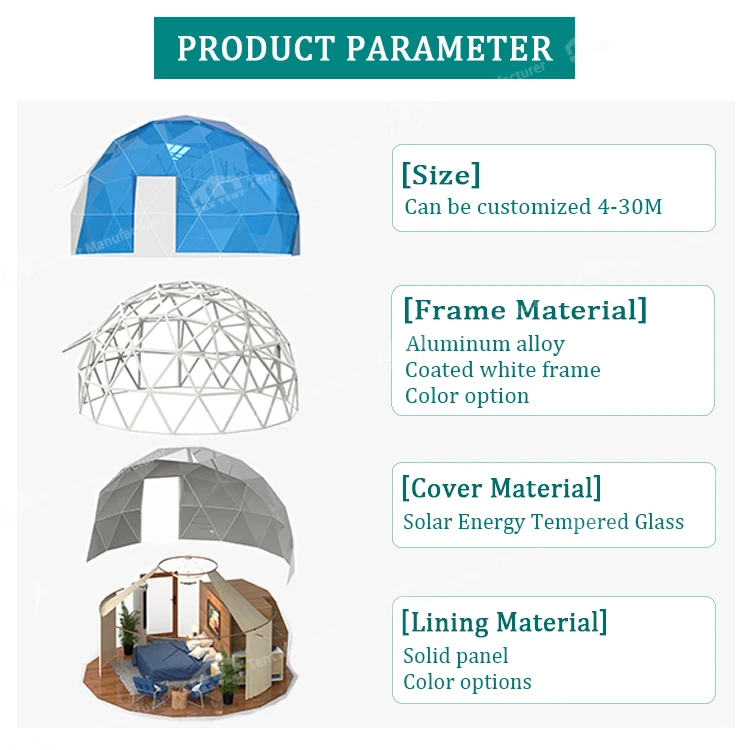 PRODUCT PARAMETER

[Size]
Can be customized 4-30M

[Frame Material]
Aluminum alloy
Coated white frame
Color option

[Cover Material]
Solar Energy Tempered Glass

[Lining Material]
Solid panel
Color options